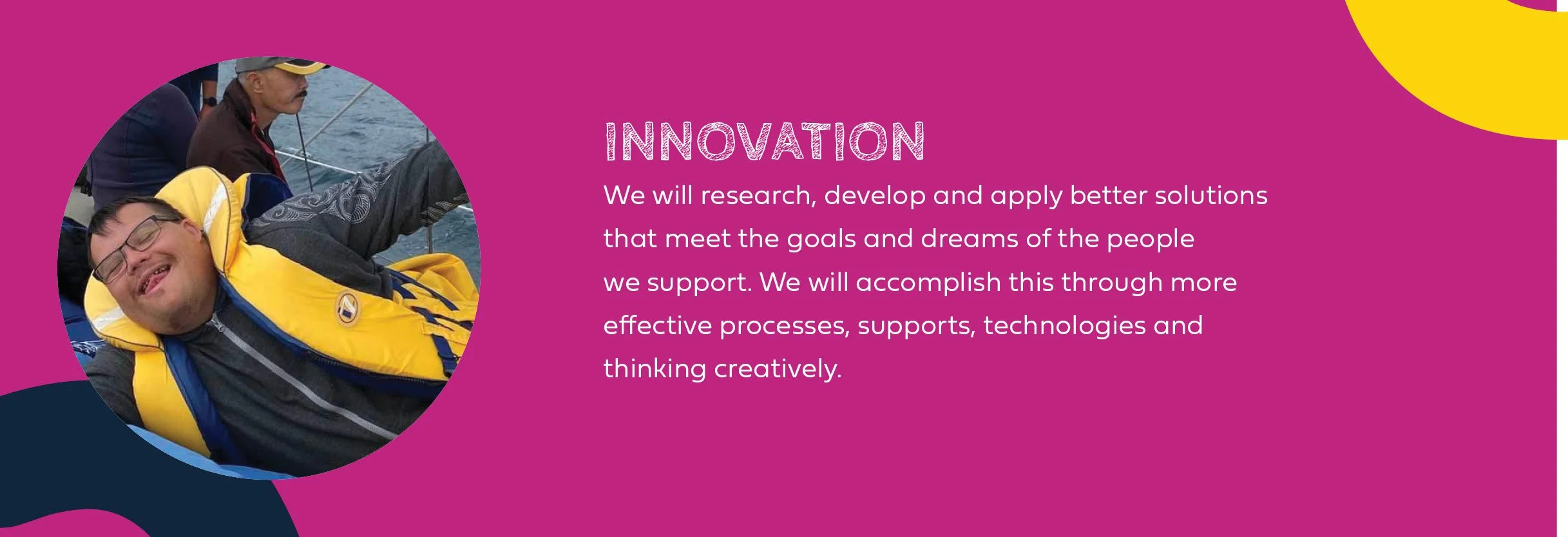 INNOVATION

We will research, develop and apply better solutions that meet the goals and dreams of the people we support. We will accomplish this through more effective processes, supports, technologies and thinking creatively.